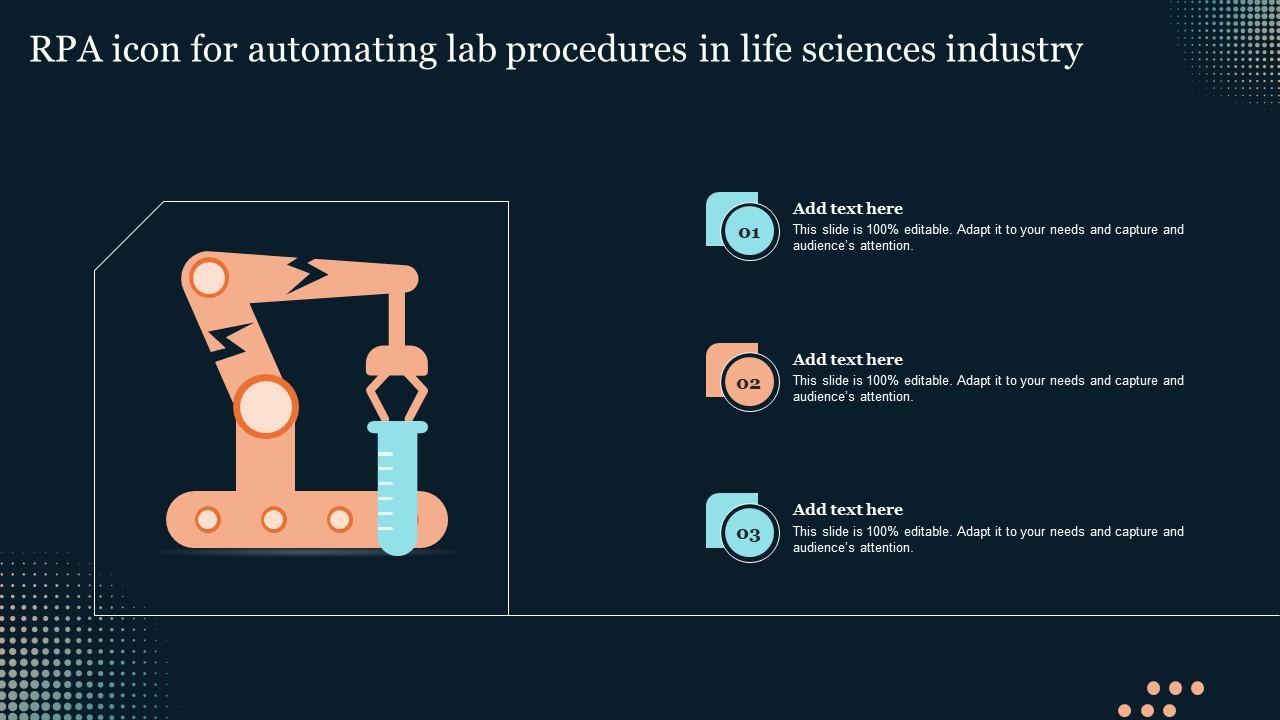 RPA icon for automating lab procedures in life sciences industry

01

Add text here

This slide is 100% editable. Adapt it to your needs and capture and audience's attention.

02

Add text here

This slide is 100% editable. Adapt it to your needs and capture and audience's attention.

03

Add text here

This slide is 100% editable. Adapt it to your needs and capture and audience's attention.